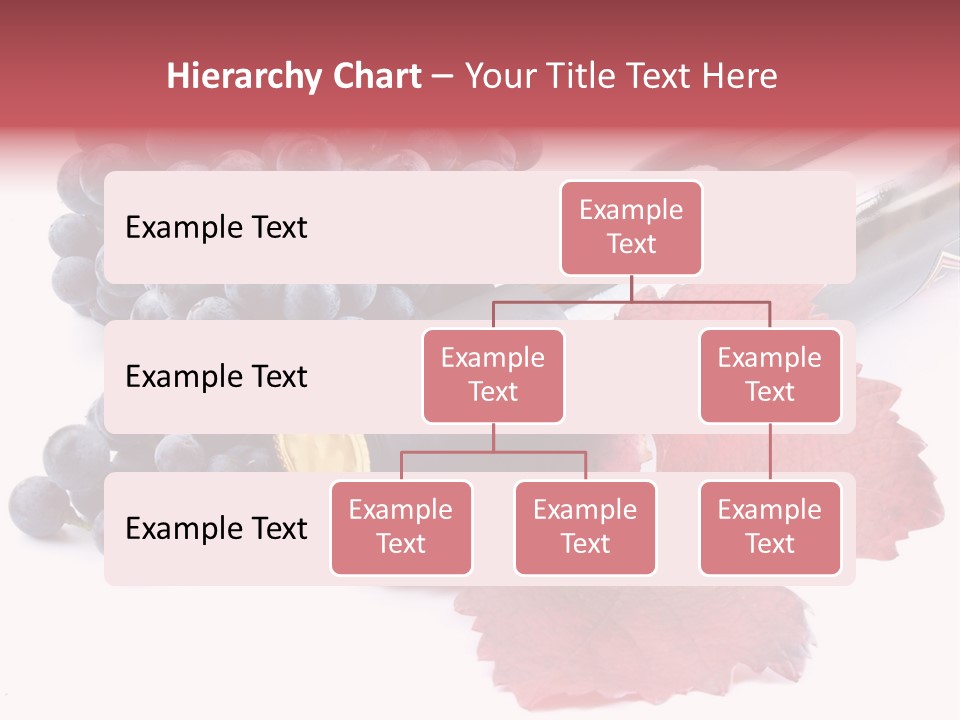 Hierarchy Chart – Your Title Text Here

Example Text

Example Text

Example Text

Example Text

Example Text

Example Text

Example Text

Example Text

Example Text